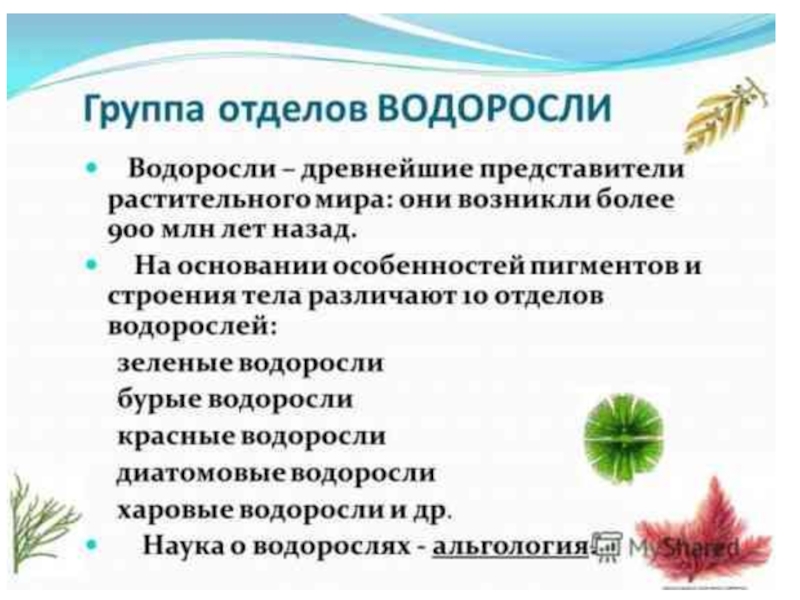 Группа отделов ВОДОРОСЛИ

Водоросли – древнейшие представители растительного мира: они возникли более 900 млн лет назад.

На основании особенностей пигментов и строения тела различают 10 отделов водорослей:

зеленые водоросли

бурые водоросли

красные водоросли

диатомовые водоросли

харовые водоросли и др.

Наука о водорослях - альгология.

MyShared